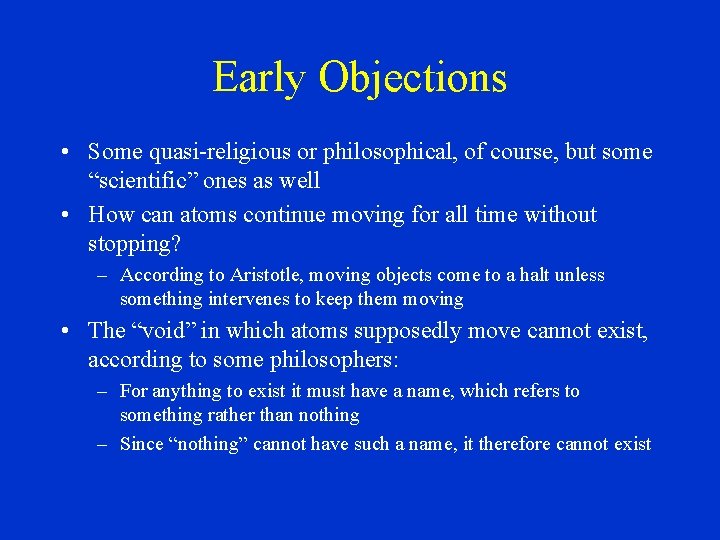 Early Objections

• Some quasi-religious or philosophical, of course, but some “scientific” ones as well
• How can atoms continue moving for all time without stopping?
  – According to Aristotle, moving objects come to a halt unless something intervenes to keep them moving
• The “void” in which atoms supposedly move cannot exist, according to some philosophers:
  – For anything to exist it must have a name, which refers to something rather than nothing
  – Since “nothing” cannot have such a name, it therefore cannot exist